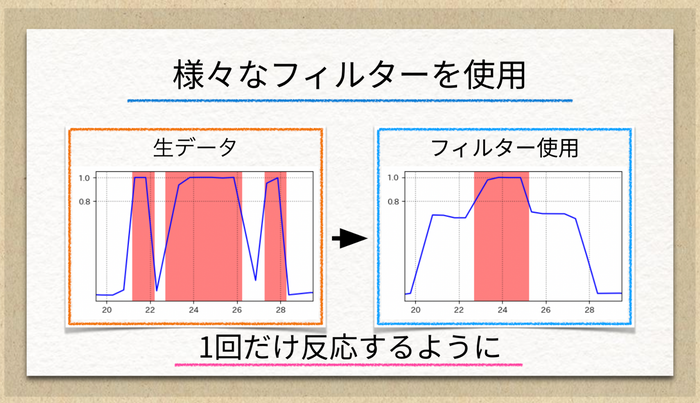 様々なフィルターを使用

生データ

1.0
0.8
20
22
24
26
28

フィルター使用

1.0
0.8
20
22
24
26
28

1回だけ反応するように